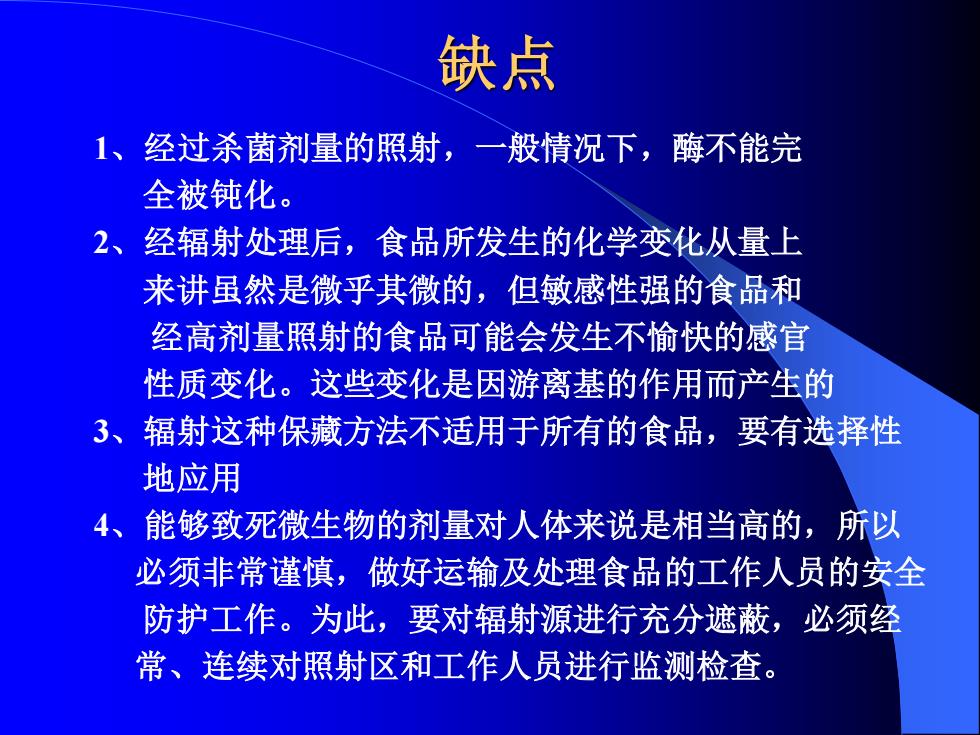 缺点

1、经过杀菌剂量的照射，一般情况下，酶不能完全被钝化。

2、经辐射处理后，食品所发生的化学变化从量上来讲虽然是微乎其微的，但敏感性强的食品和经高剂量照射的食品可能会发生不愉快的感官性质变化。这些变化是因游离基的作用而产生的

3、辐射这种保藏方法不适用于所有的食品，要有选择性地应用

4、能够致死微生物的剂量对人体来说是相当高的，所以必须非常谨慎，做好运输及处理食品的工作人员的安全防护工作。为此，要对辐射源进行充分遮蔽，必须经常、连续对照射区和工作人员进行监测检查。